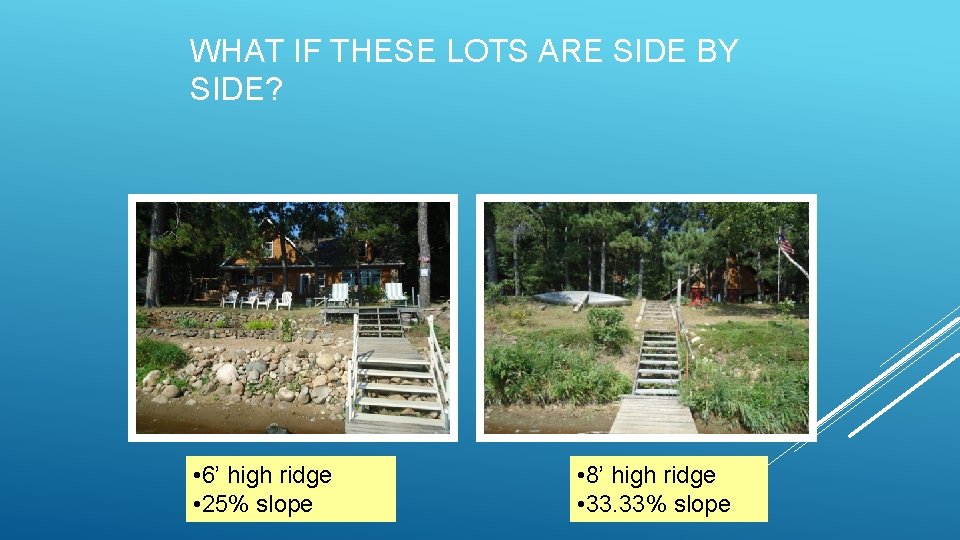 WHAT IF THESE LOTS ARE SIDE BY SIDE?

•6’ high ridge
•25% slope

•8’ high ridge
•33.33% slope